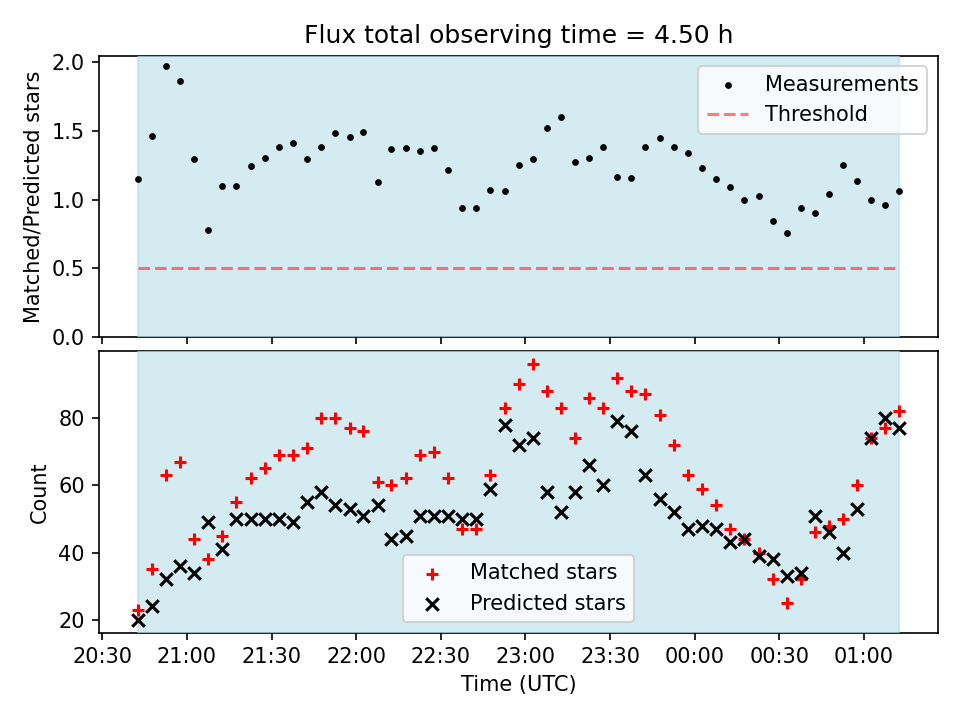 Flux total observing time = 4.50 h

Matched/Predicted stars

2.0
1.5
1.0
0.5
0.0

Measurements
Threshold

Count

80
60
40
20

Matched stars
Predicted stars

20:30 21:00 21:30 22:00 22:30 23:00 23:30 00:00 00:30 01:00

Time (UTC)